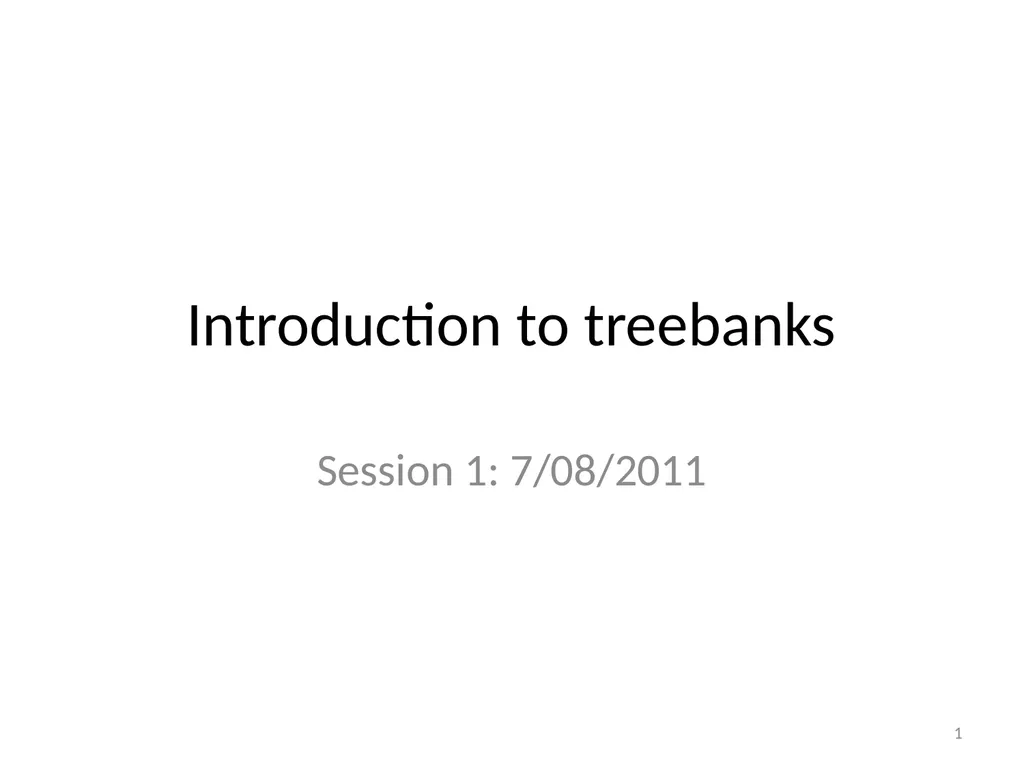 Introduction to treebanks

Session 1: 7/08/2011

1